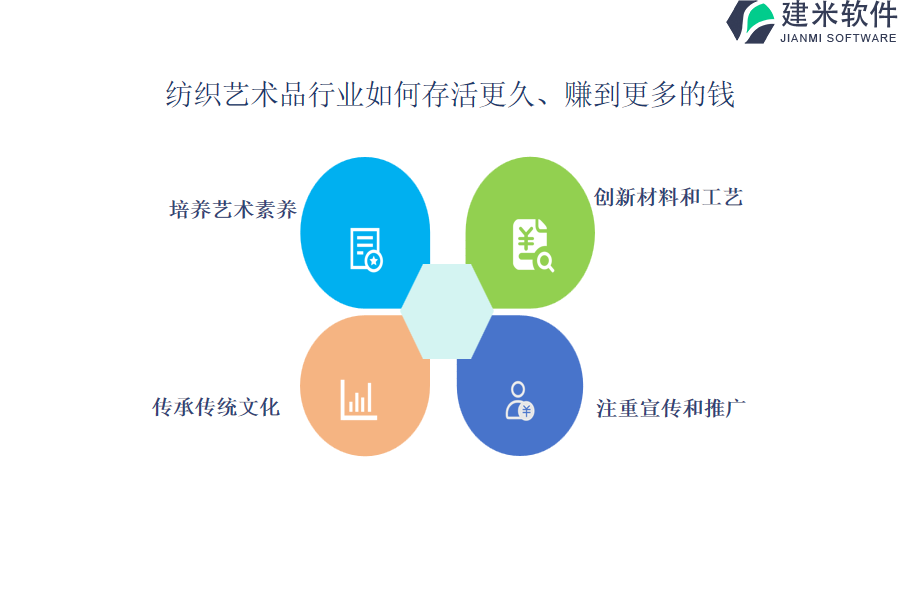 建米软件
JIANMI SOFTWARE

纺织艺术品行业如何存活更久、赚到更多的钱

培养艺术素养

创新材料和工艺

传承传统文化

注重宣传和推广